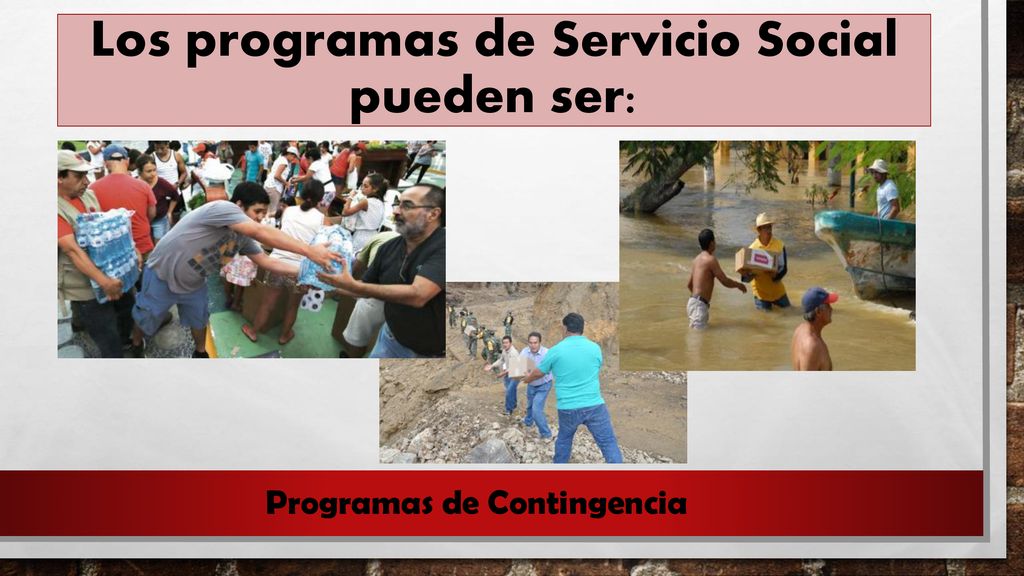 Los programas de Servicio Social pueden ser:

Programas de Contingencia